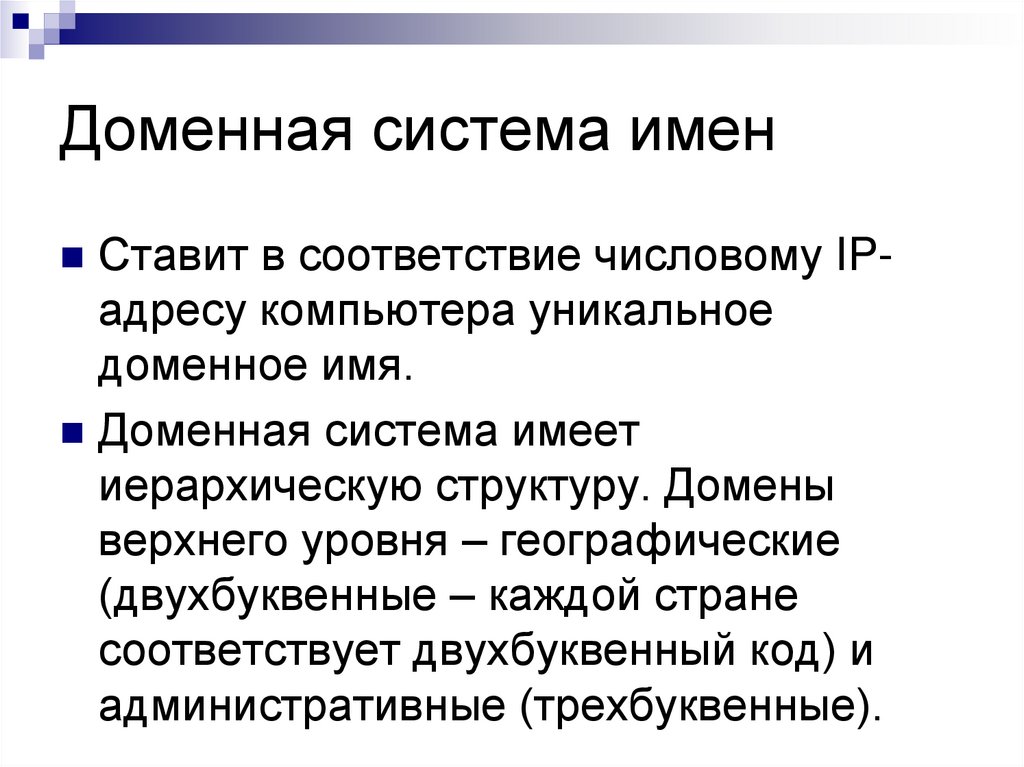 Доменная система имен

Ставит в соответствие числовому IP-адресу компьютера уникальное доменное имя.

Доменная система имеет иерархическую структуру. Домены верхнего уровня – географические (двухбуквенные – каждой стране соответствует двухбуквенный код) и административные (трехбуквенные).